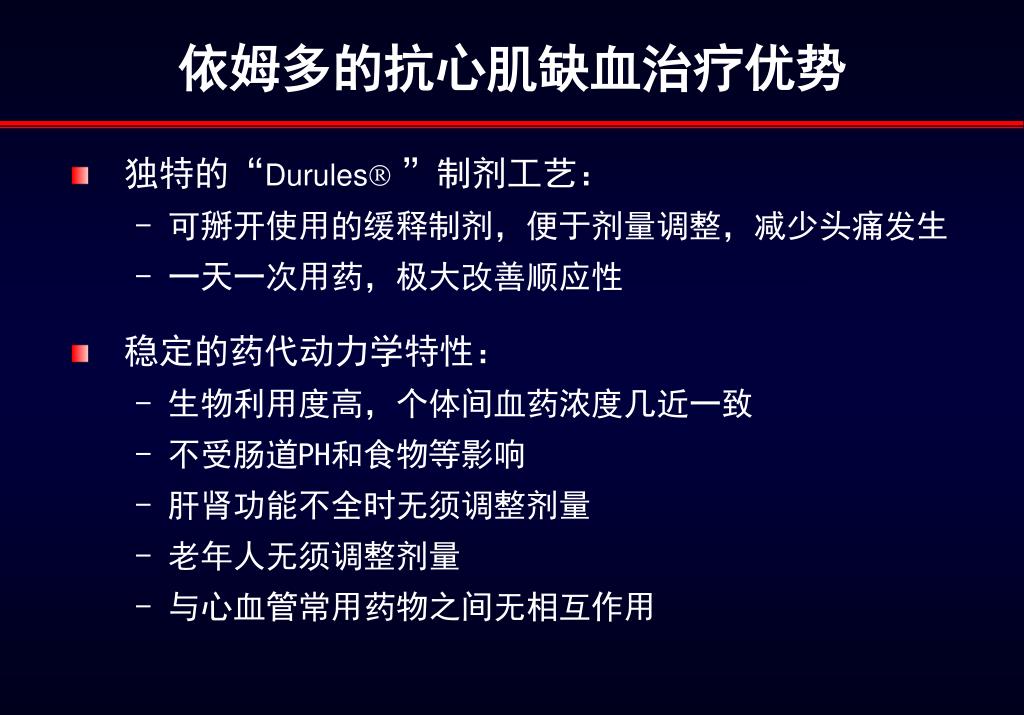 依姆多的抗心肌缺血治疗优势

独特的“Durules® ”制剂工艺：
– 可掰开使用的缓释制剂，便于剂量调整，减少头痛发生
– 一天一次用药，极大改善顺应性

稳定的药代动力学特性：
– 生物利用度高，个体间血药浓度几近一致
– 不受肠道PH和食物等影响
– 肝肾功能不全时无须调整剂量
– 老年人无须调整剂量
– 与心血管常用药物之间无相互作用